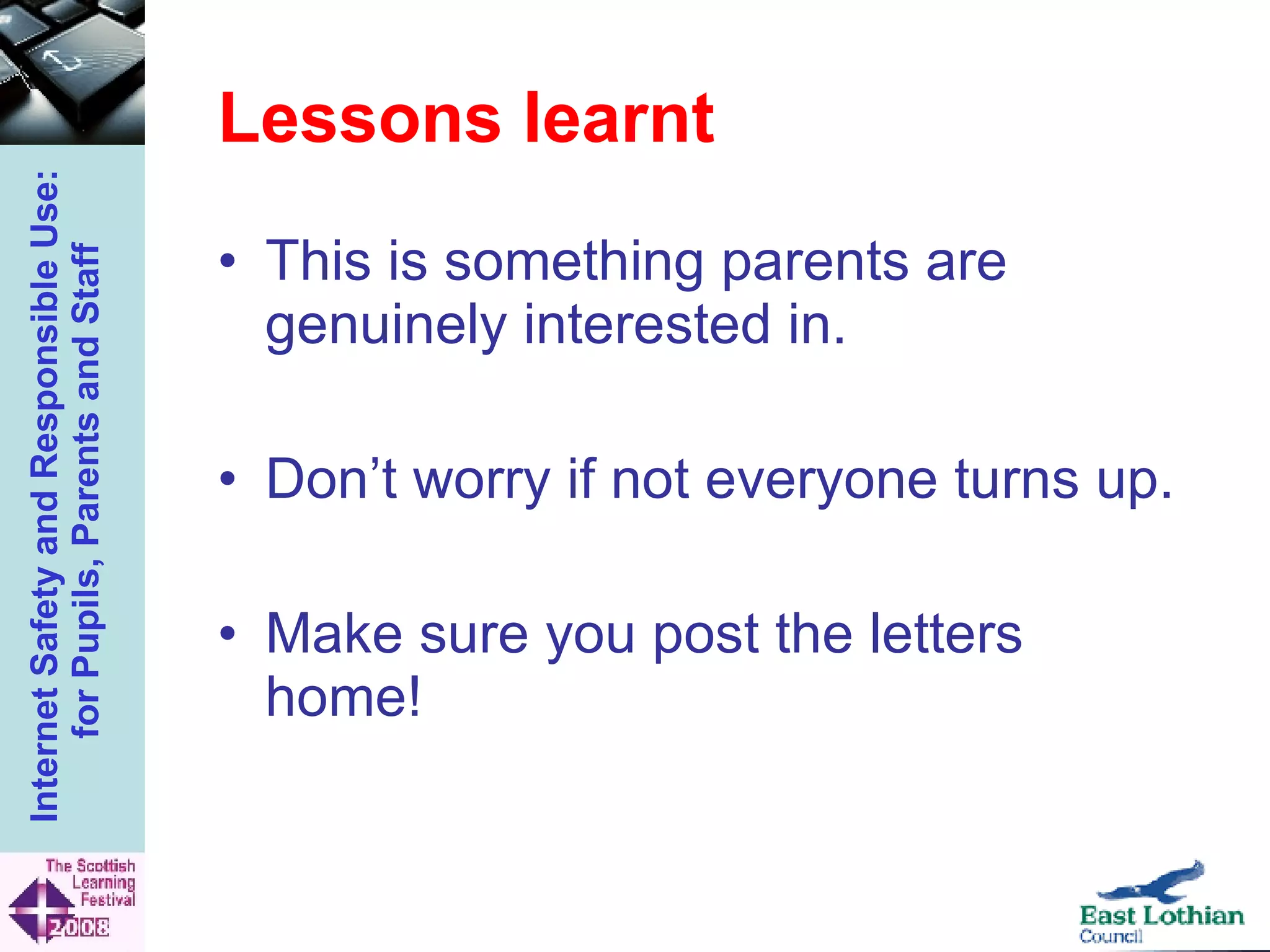 Internet Safety and Responsible Use: for Pupils, Parents and Staff

Lessons learnt

• This is something parents are genuinely interested in.

• Don’t worry if not everyone turns up.

• Make sure you post the letters home!

The Scottish Learning Festival 2008

East Lothian Council